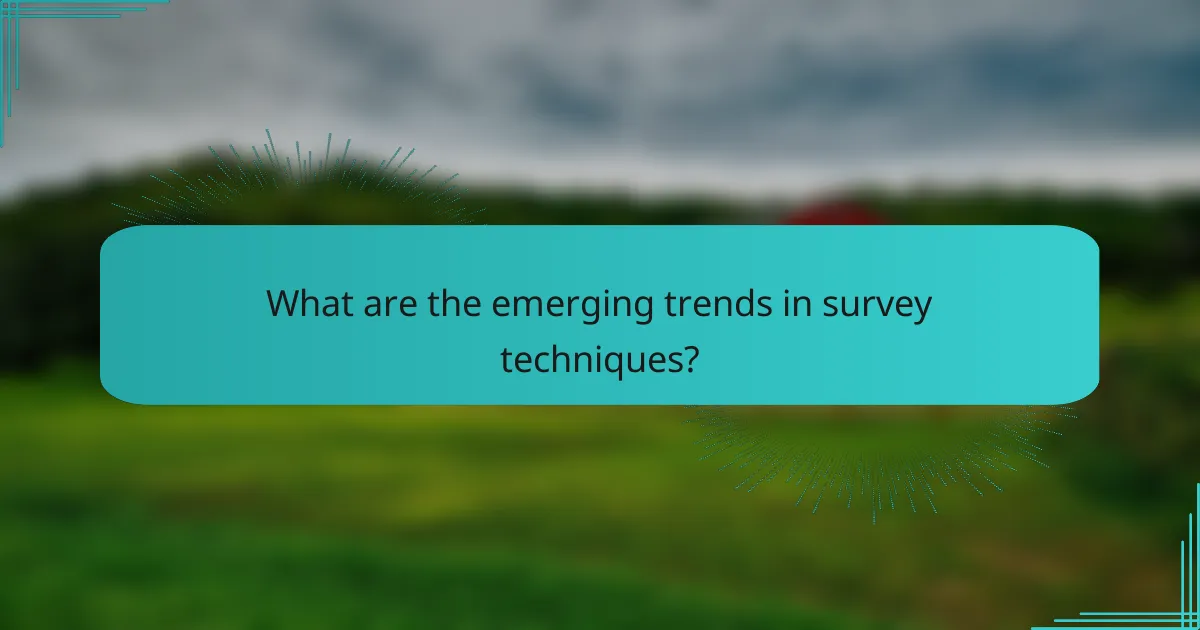 What are the emerging trends in survey techniques?